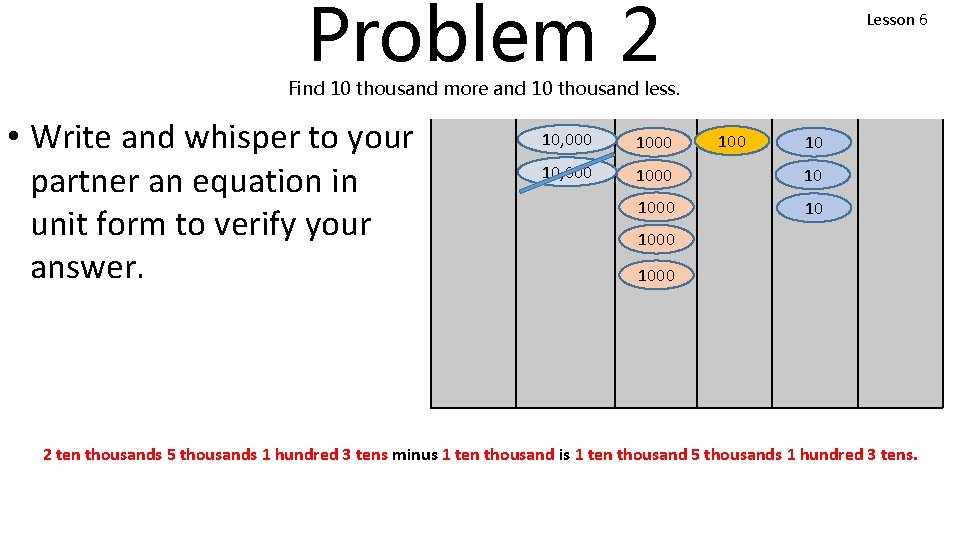 Problem 2

Lesson 6

Find 10 thousand more and 10 thousand less.

• Write and whisper to your partner an equation in unit form to verify your answer.

10,000
10,000
1000
1000
1000
1000
1000
100
10
10
10

2 ten thousands 5 thousands 1 hundred 3 tens minus 1 ten thousand is 1 ten thousand 5 thousands 1 hundred 3 tens.